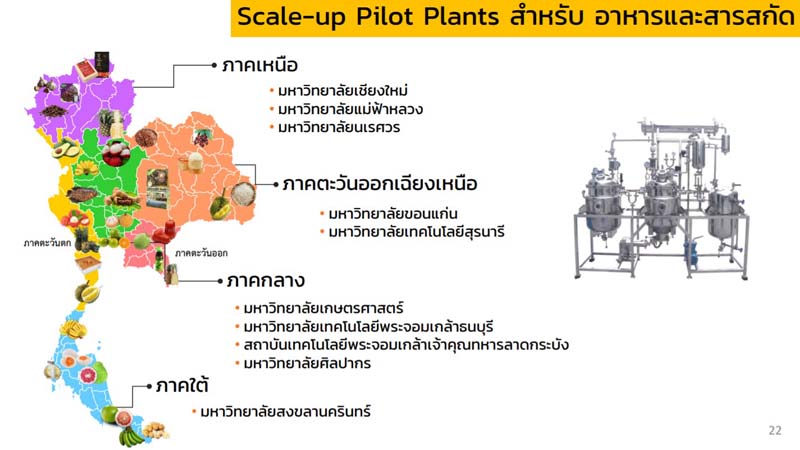 Scale-up Pilot Plants สำหรับ อาหารและสารสกัด

ภาคเหนือ
• มหาวิทยาลัยเชียงใหม่
• มหาวิทยาลัยแม่ฟ้าหลวง
• มหาวิทยาลัยนเรศวร

ภาคตะวันออกเฉียงเหนือ
• มหาวิทยาลัยขอนแก่น
• มหาวิทยาลัยเทคโนโลยีสุรนารี

ภาคตะวันตก

ภาคตะวันออก

ภาคกลาง
• มหาวิทยาลัยเกษตรศาสตร์
• มหาวิทยาลัยเทคโนโลยีพระจอมเกล้าธนบุรี
• สถาบันเทคโนโลยีพระจอมเกล้าเจ้าคุณทหารลาดกระบัง
• มหาวิทยาลัยศิลปากร

ภาคใต้
• มหาวิทยาลัยสงขลานครินทร์

22